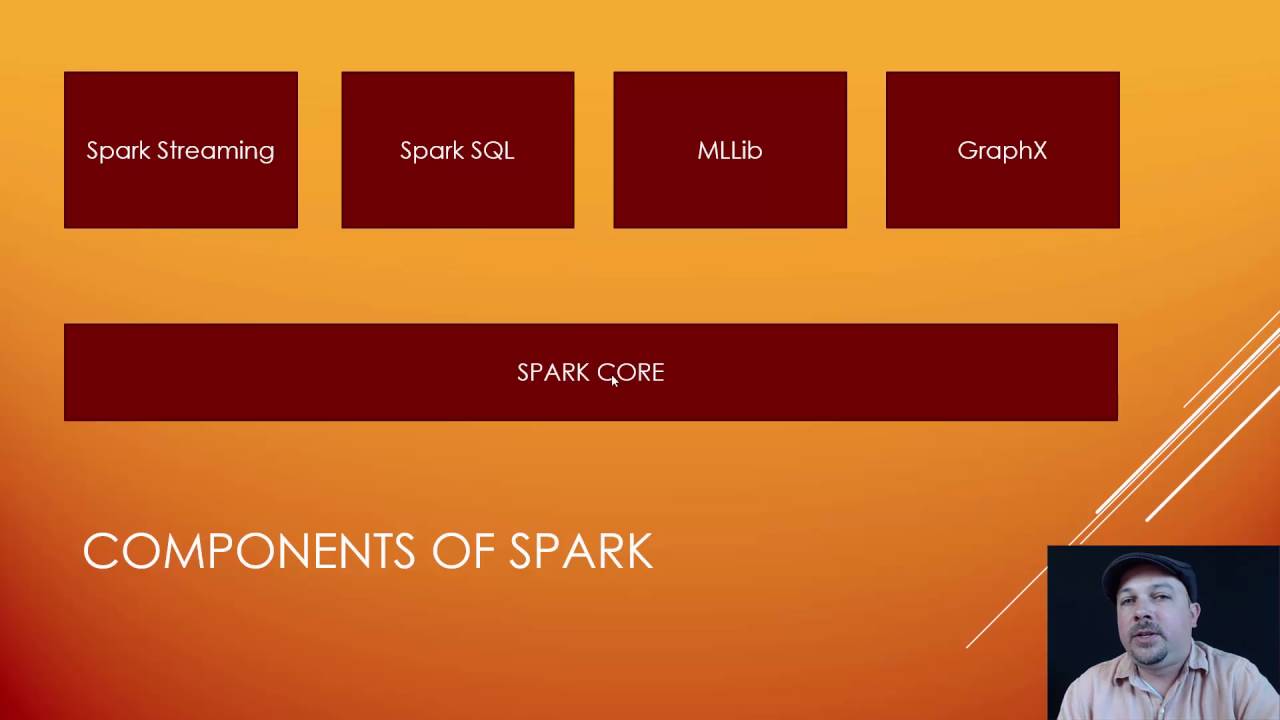 Spark Streaming

Spark SQL

MLLib

GraphX

SPARK CORE

COMPONENTS OF SPARK